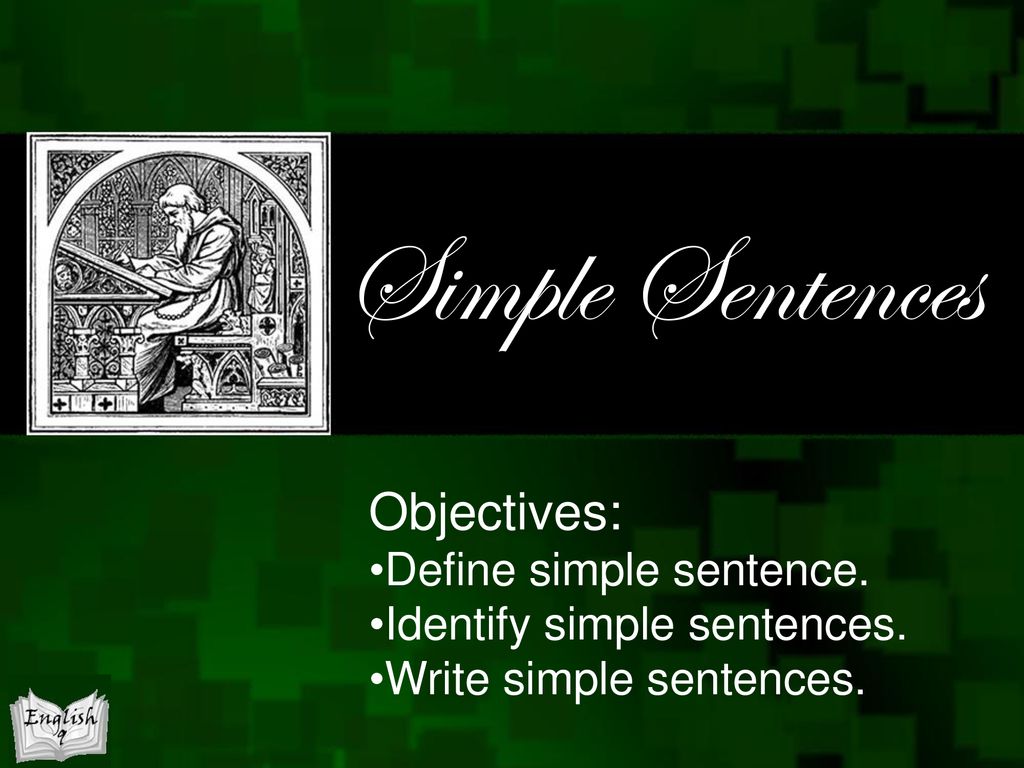 Simple Sentences

Objectives:
•Define simple sentence.
•Identify simple sentences.
•Write simple sentences.

English 9